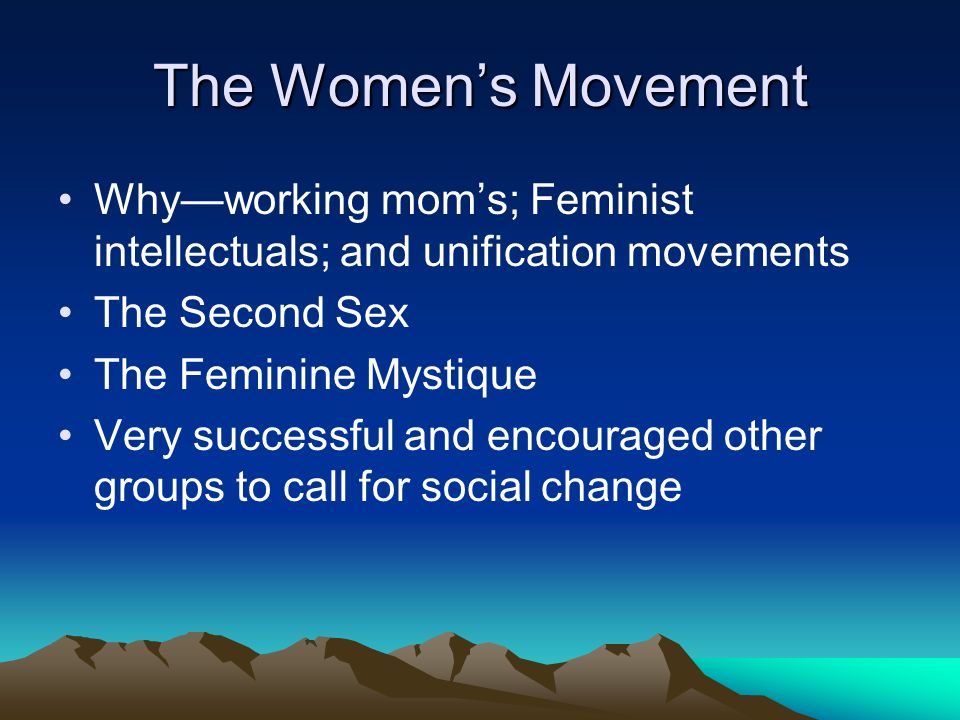 The Women’s Movement

• Why—working mom’s; Feminist intellectuals; and unification movements
• The Second Sex
• The Feminine Mystique
• Very successful and encouraged other groups to call for social change